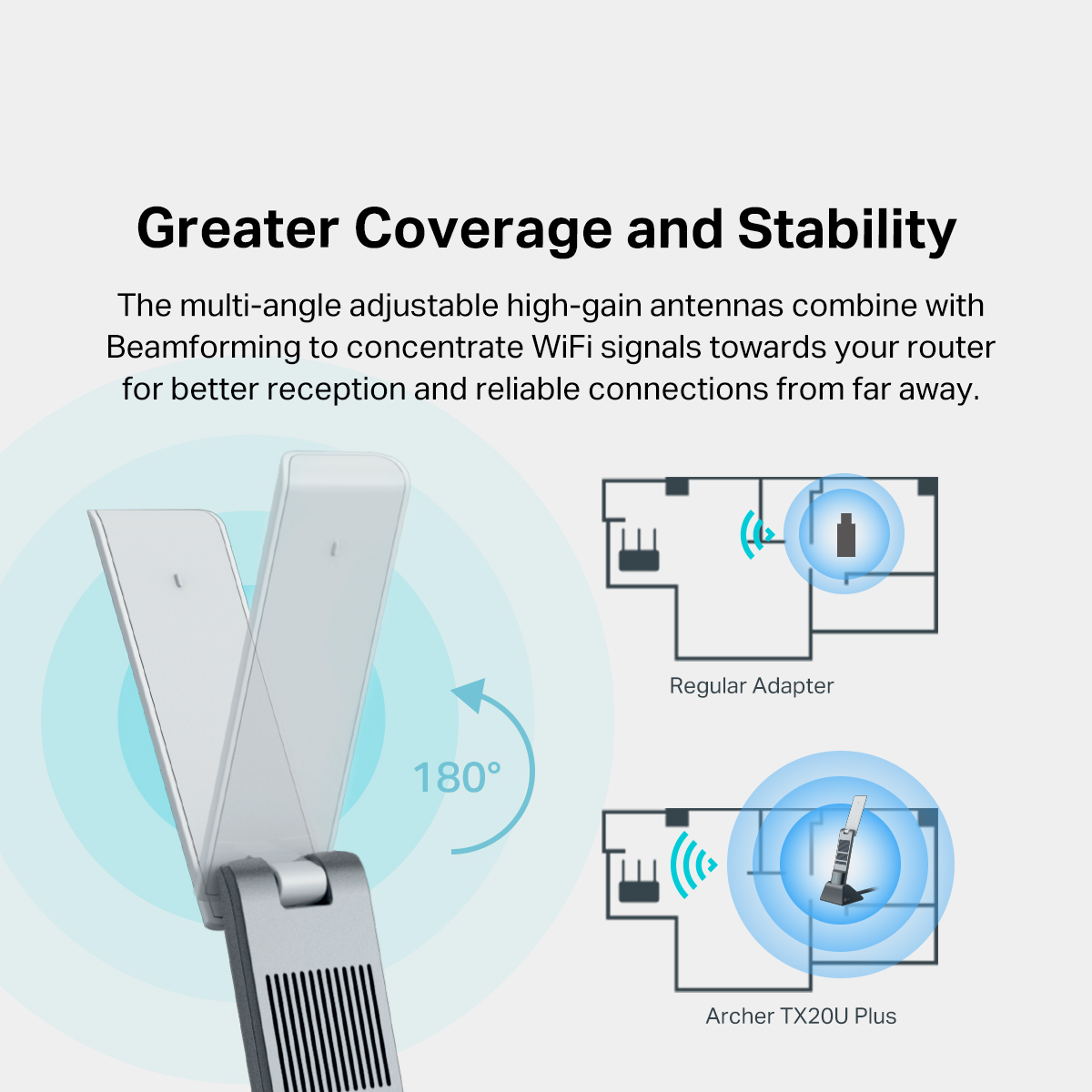 Greater Coverage and Stability

The multi-angle adjustable high-gain antennas combine with Beamforming to concentrate WiFi signals towards your router for better reception and reliable connections from far away.

180°

Regular Adapter

Archer TX20U Plus